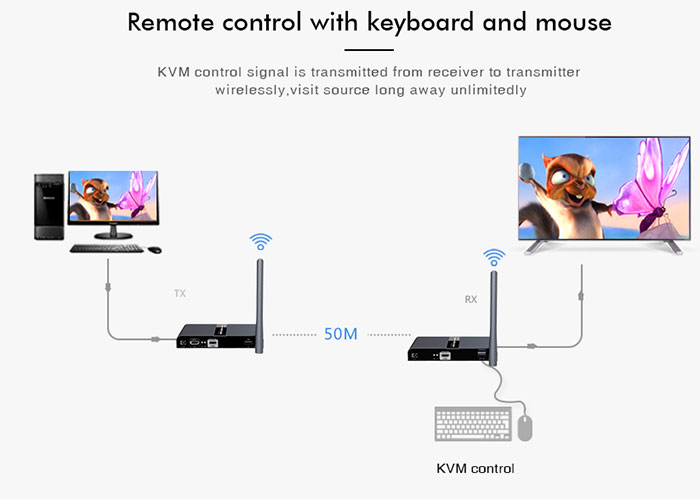 Remote control with keyboard and mouse

KVM control signal is transmitted from receiver to transmitter wirelessly,visit source long away unlimitedly

TX

50M

RX

KVM control